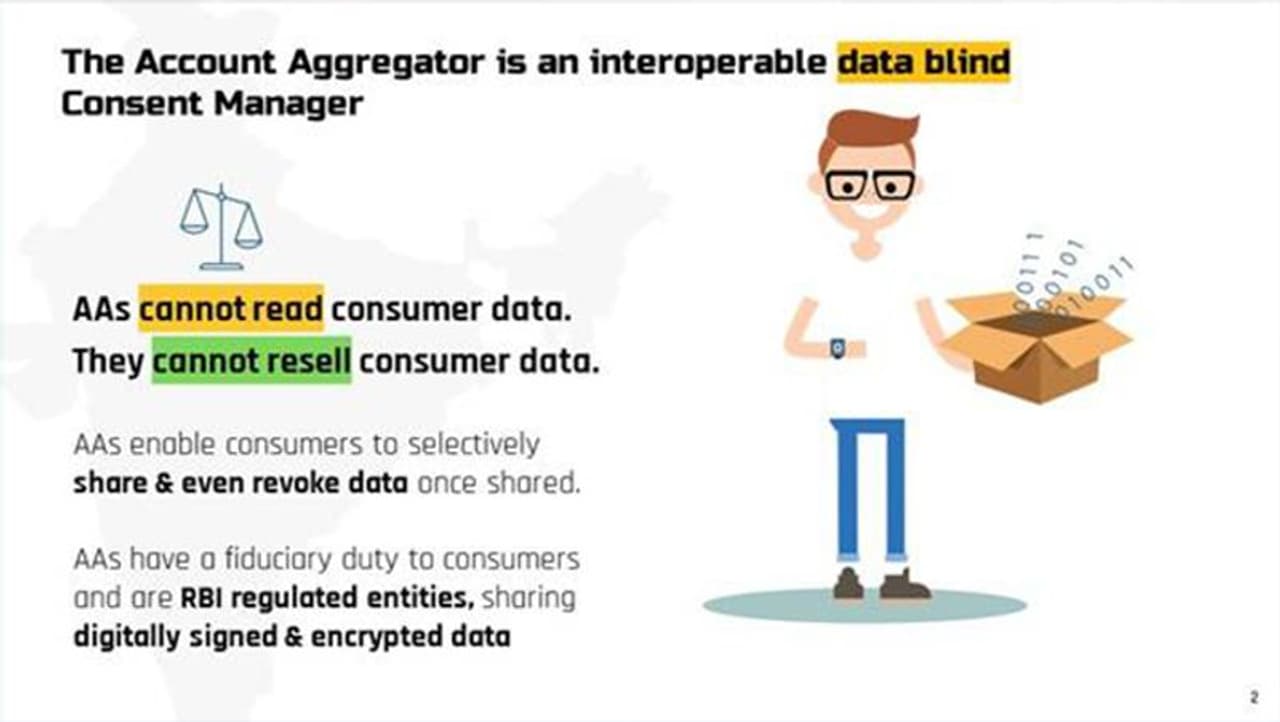 The Account Aggregator is an interoperable data blind Consent Manager

AAs cannot read consumer data.
They cannot resell consumer data.

AAs enable consumers to selectively share & even revoke data once shared.

AAs have a fiduciary duty to consumers and are RBI regulated entities, sharing digitally signed & encrypted data

0111
00101
010011

2